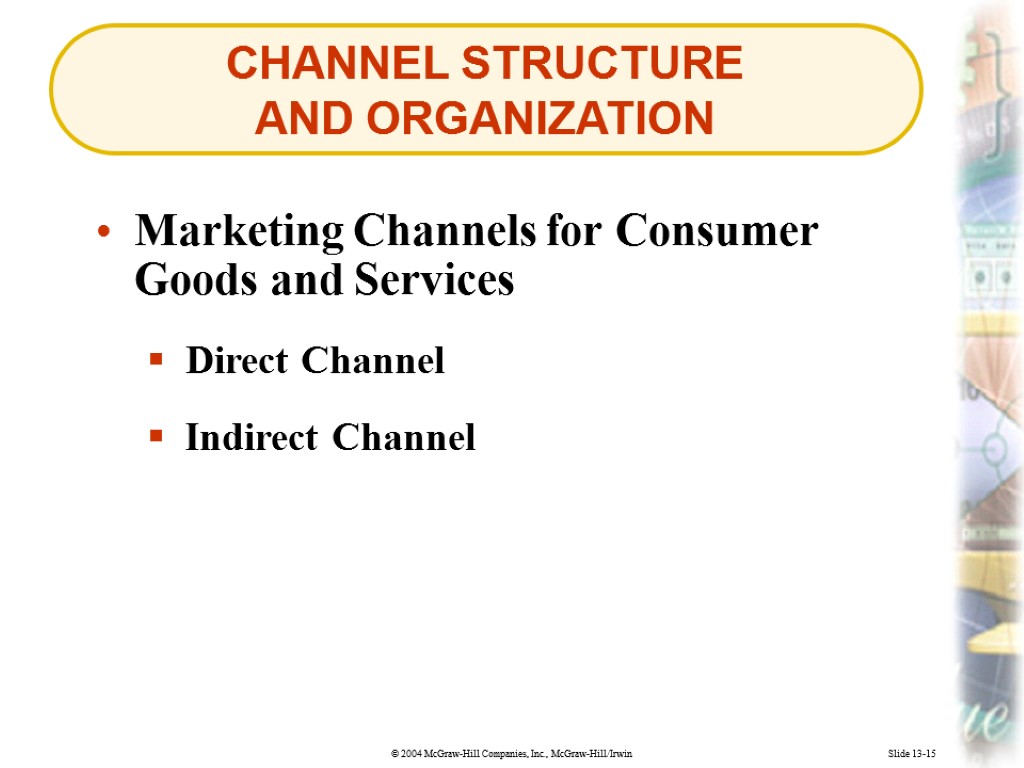 CHANNEL STRUCTURE AND ORGANIZATION

• Marketing Channels for Consumer Goods and Services

▪ Direct Channel

▪ Indirect Channel

© 2004 McGraw-Hill Companies, Inc., McGraw-Hill/Irwin

Slide 13-15